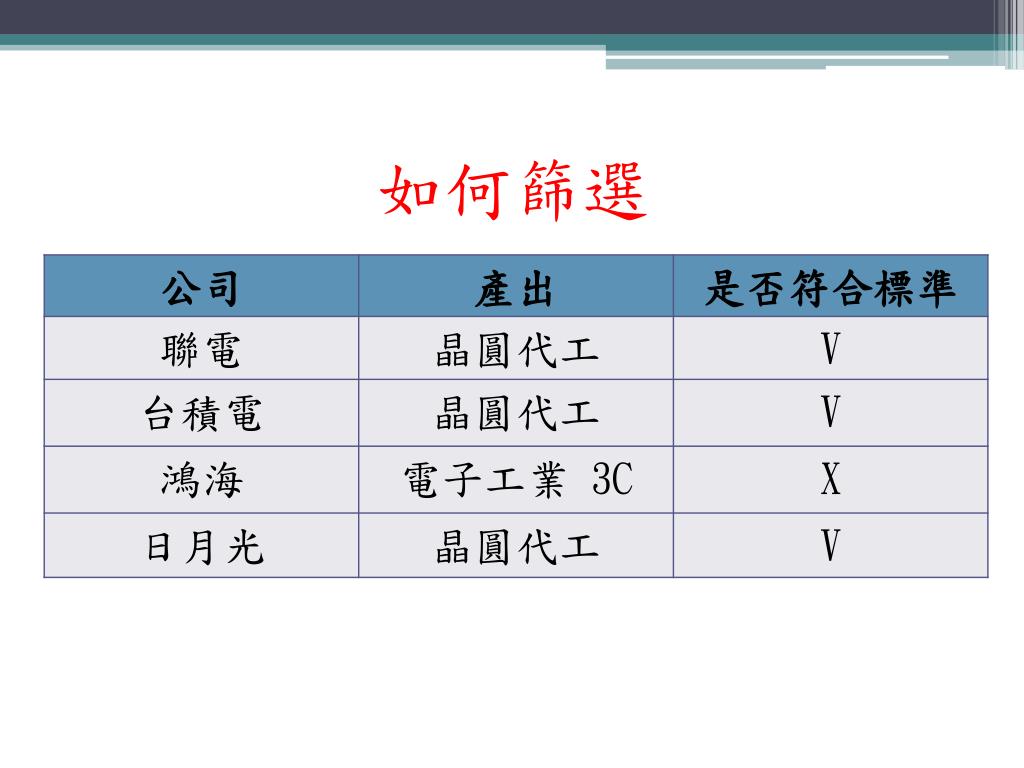 如何篩選

| 公司 | 產出 | 是否符合標準 |
|---|---|---|
| 聯電 | 晶圓代工 | V |
| 台積電 | 晶圓代工 | V |
| 鴻海 | 電子工業 3C | X |
| 日月光 | 晶圓代工 | V |